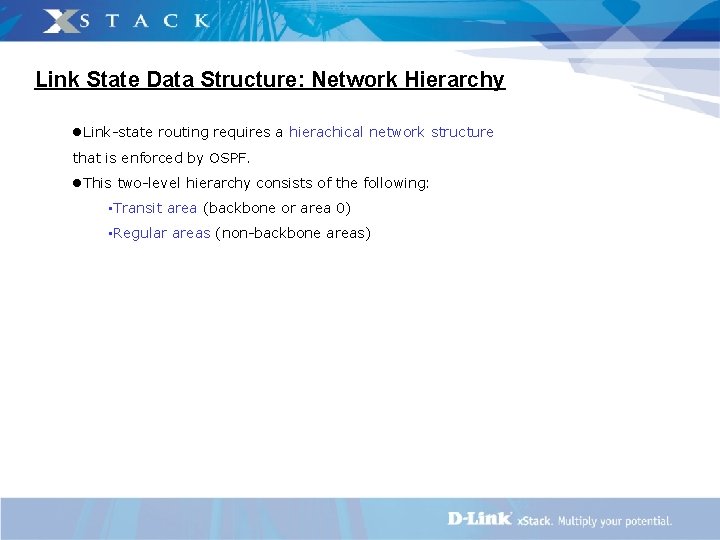 XSTACK

Link State Data Structure: Network Hierarchy

●Link-state routing requires a hierachical network structure that is enforced by OSPF.

●This two-level hierarchy consists of the following:

▪Transit area (backbone or area 0)

▪Regular areas (non-backbone areas)

D-Link xStack. Multiply your potential.